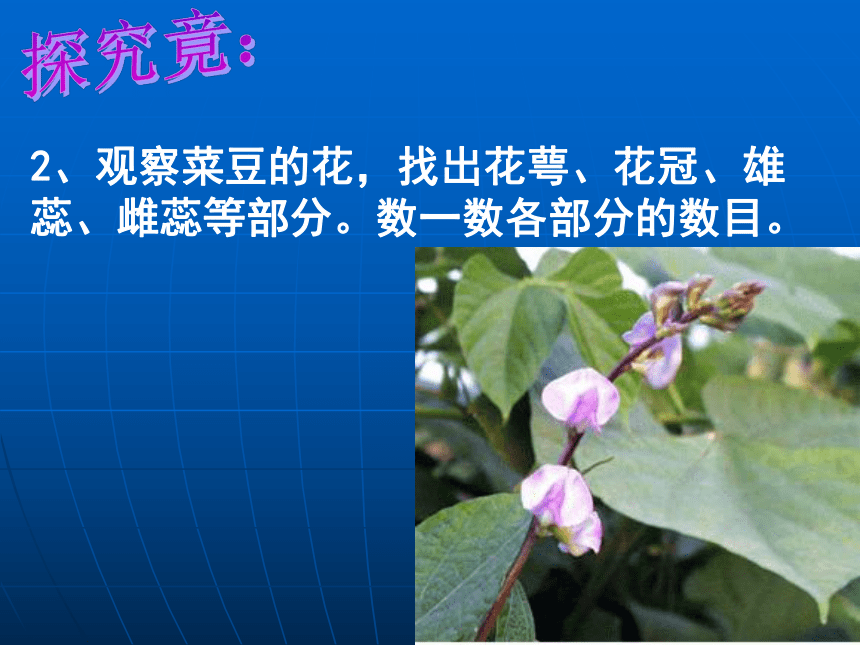 探究竟:

2、观察菜豆的花，找出花萼、花冠、雄蕊、雌蕊等部分。数一数各部分的数目。